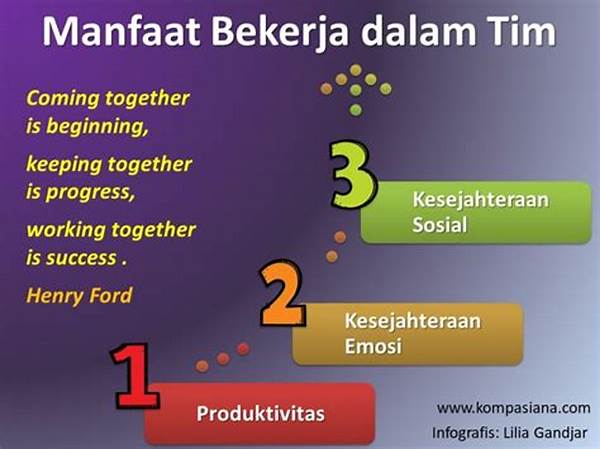 Manfaat Bekerja dalam Tim

Coming together is beginning,

keeping together is progress,

working together is success .

Henry Ford

3

Kesejahteraan Sosial

2

Kesejahteraan Emosi

1

Produktivitas

www.kompasiana.com
Infografis: Lilia Gandjar